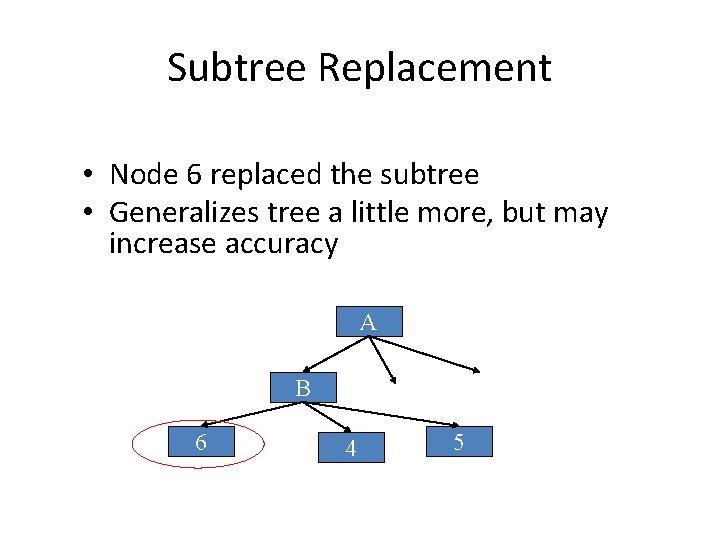 Subtree Replacement

• Node 6 replaced the subtree
• Generalizes tree a little more, but may increase accuracy

A

B

6

4

5